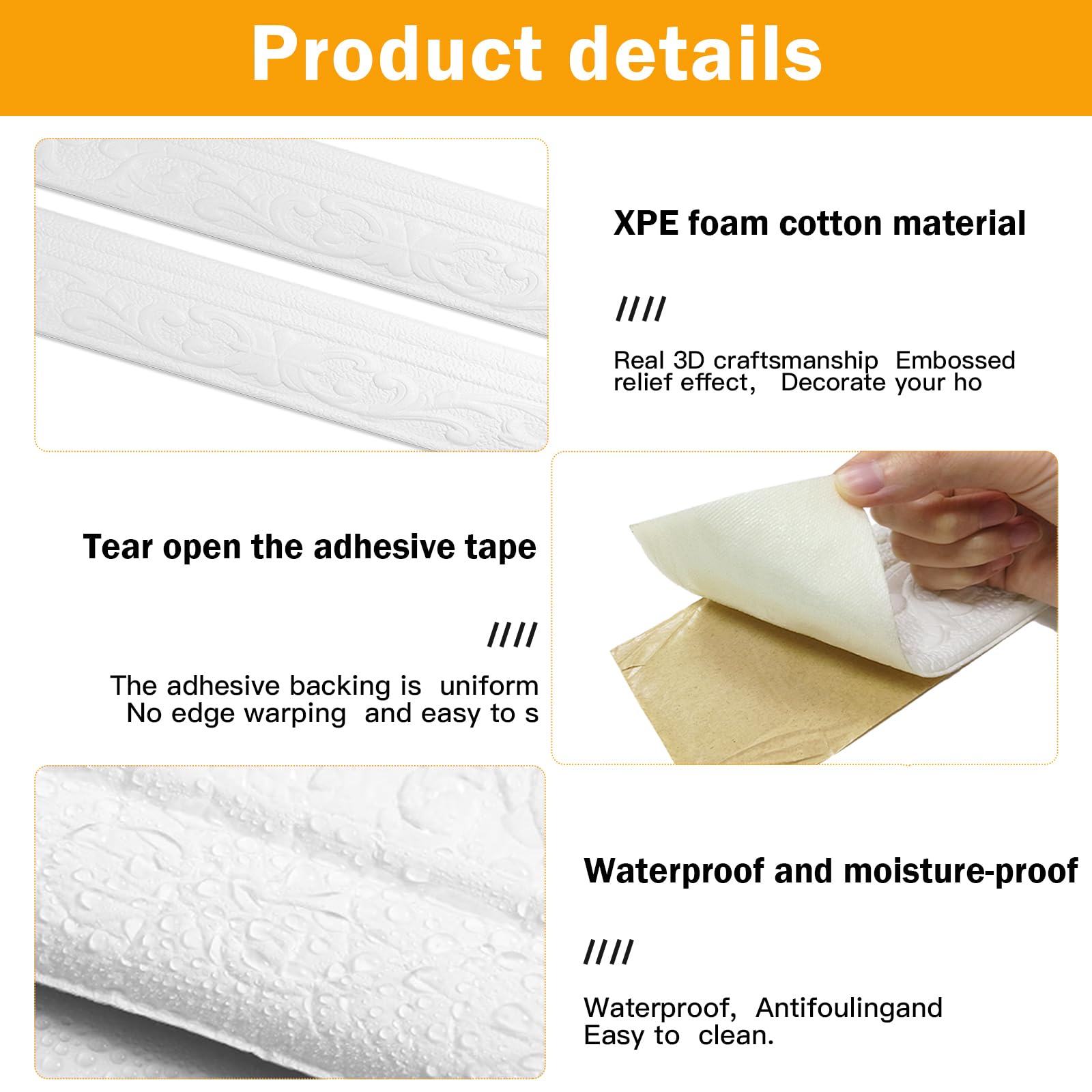 Product details

XPE foam cotton material

////

Real 3D craftsmanship Embossed relief effect, Decorate your ho

Tear open the adhesive tape

////

The adhesive backing is uniform No edge warping and easy to s

Waterproof and moisture-proof

////

Waterproof, Antifoulingand Easy to clean.